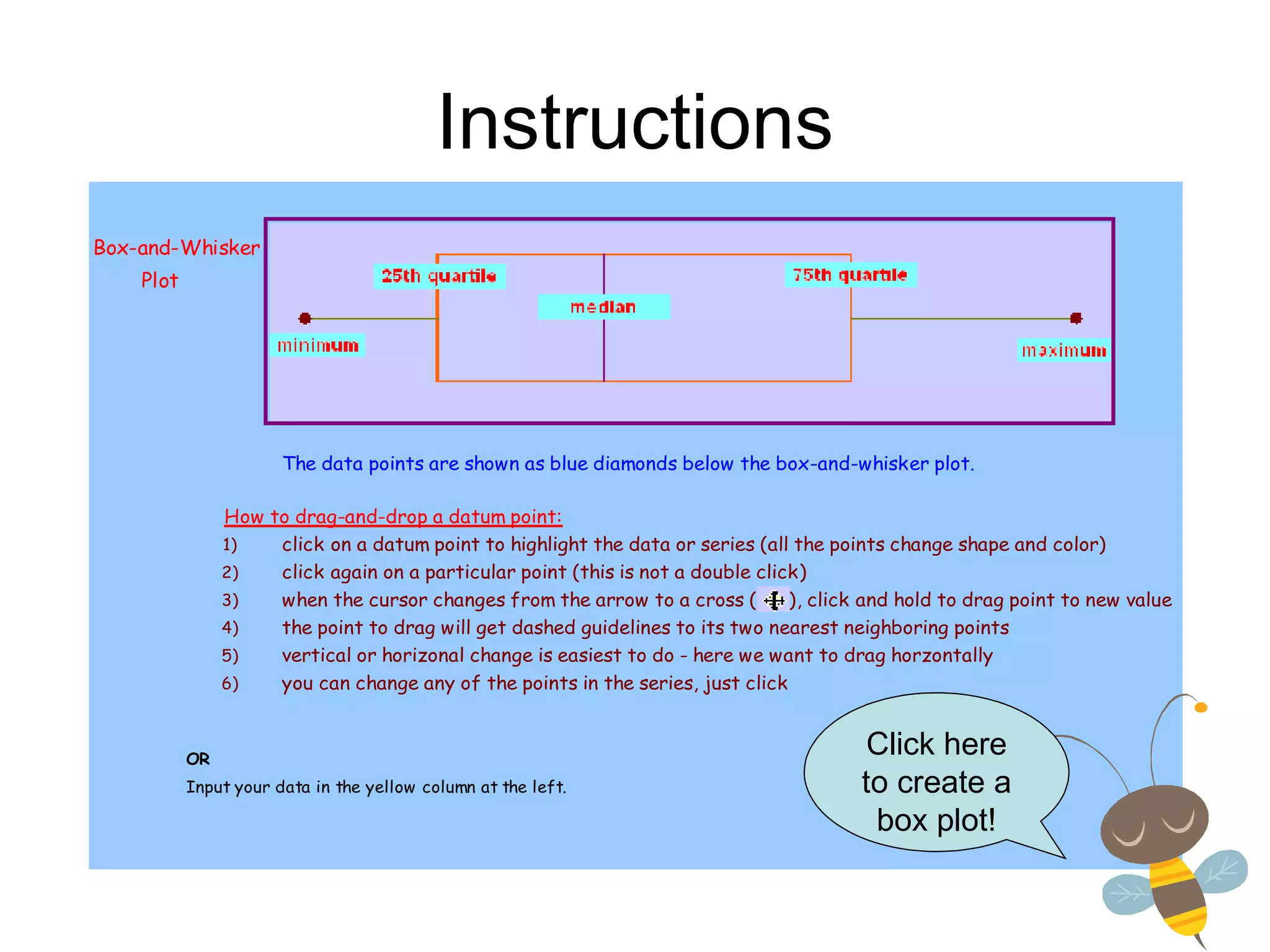 Instructions

Box-and-Whisker Plot

25th quartile

75th quartile

median

minimum

maximum

The data points are shown as blue diamonds below the box-and-whisker plot.

How to drag-and-drop a datum point:
1) click on a datum point to highlight the data or series (all the points change shape and color)
2) click again on a particular point (this is not a double click)
3) when the cursor changes from the arrow to a cross ( ), click and hold to drag point to new value
4) the point to drag will get dashed guidelines to its two nearest neighboring points
5) vertical or horizonal change is easiest to do - here we want to drag horzontally
6) you can change any of the points in the series, just click

OR
Input your data in the yellow column at the left.

Click here to create a box plot!